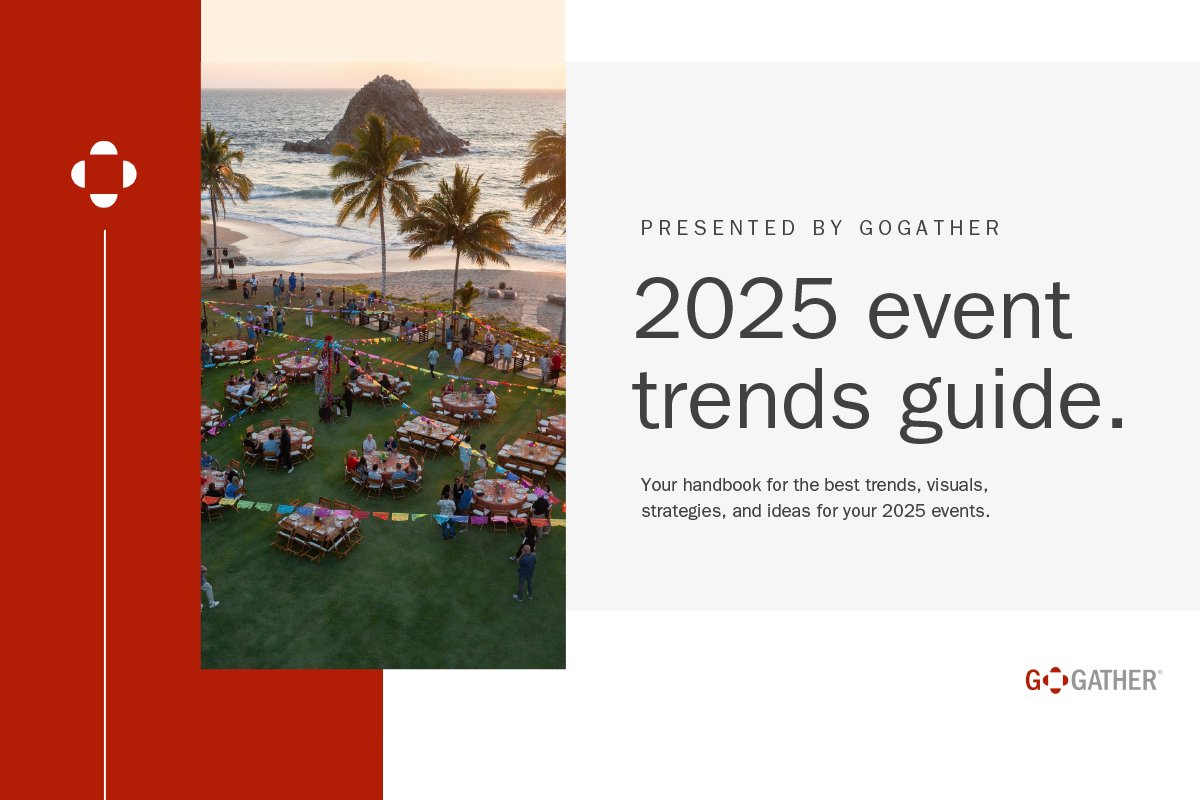 PRESENTED BY GOGATHER

2025 event trends guide.

Your handbook for the best trends, visuals, strategies, and ideas for your 2025 events.

GOGATHER®